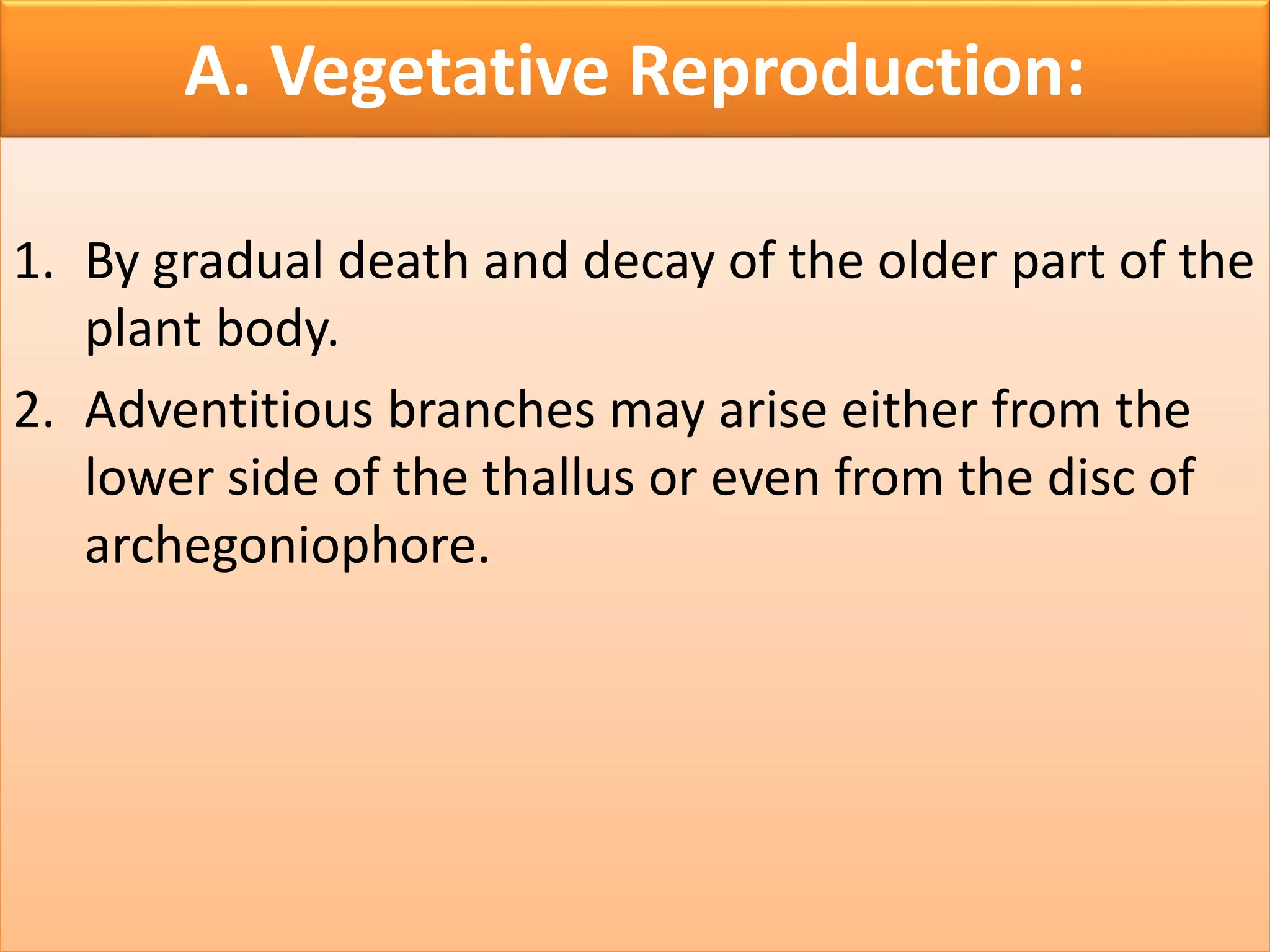 A. Vegetative Reproduction:

1. By gradual death and decay of the older part of the plant body.
2. Adventitious branches may arise either from the lower side of the thallus or even from the disc of archegoniophore.